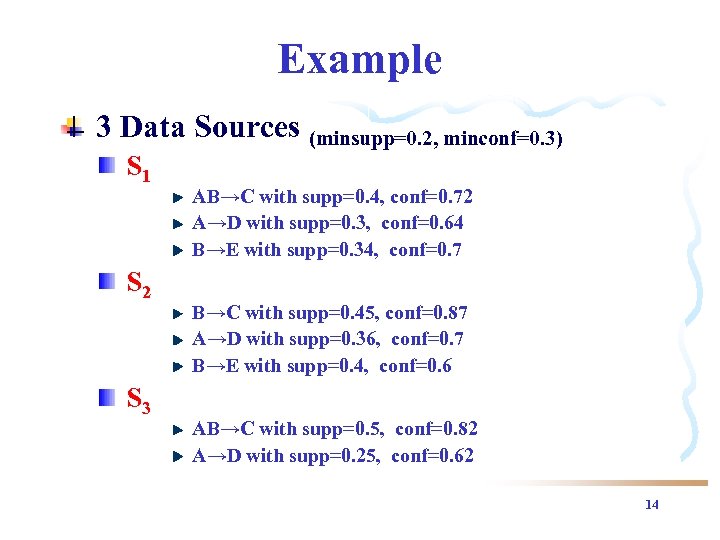 Example

3 Data Sources (minsupp=0.2, minconf=0.3)

$S_1$

AB→C with supp=0.4, conf=0.72

A→D with supp=0.3, conf=0.64

B→E with supp=0.34, conf=0.7

$S_2$

B→C with supp=0.45, conf=0.87

A→D with supp=0.36, conf=0.7

B→E with supp=0.4, conf=0.6

$S_3$

AB→C with supp=0.5, conf=0.82

A→D with supp=0.25, conf=0.62

14